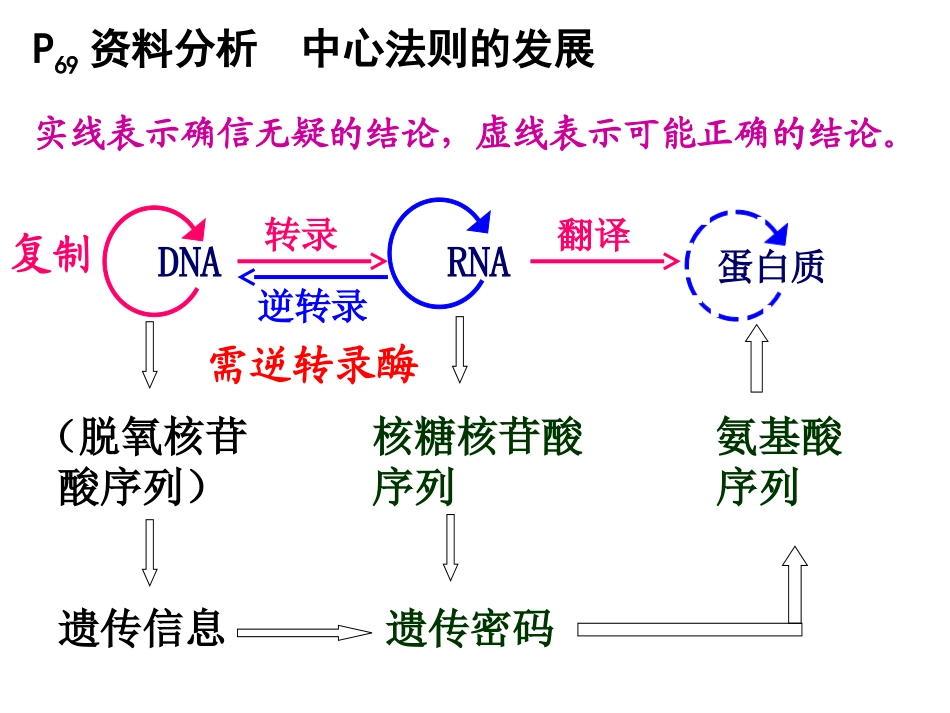 $P_{69}$资料分析 中心法则的发展

实线表示确信无疑的结论，虚线表示可能正确的结论。

复制

DNA

转录

逆转录

RNA

翻译

蛋白质

需逆转录酶

（脱氧核苷酸序列）

核糖核苷酸序列

氨基酸序列

遗传信息

遗传密码